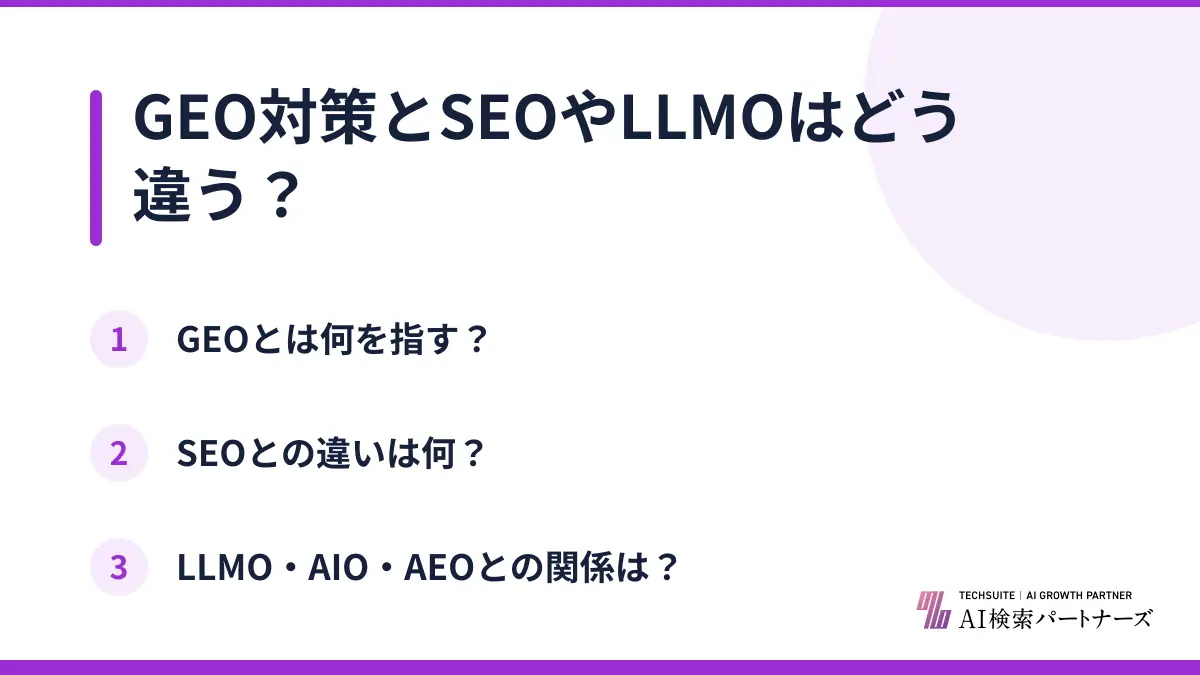 GEO対策とSEOやLLMOはどう違う？

1 GEOとは何を指す？

2 SEOとの違いは何？

3 LLMO・AIO・AEOとの関係は？

TECHSUITE | AI GROWTH PARTNER
AI検索パートナーズ